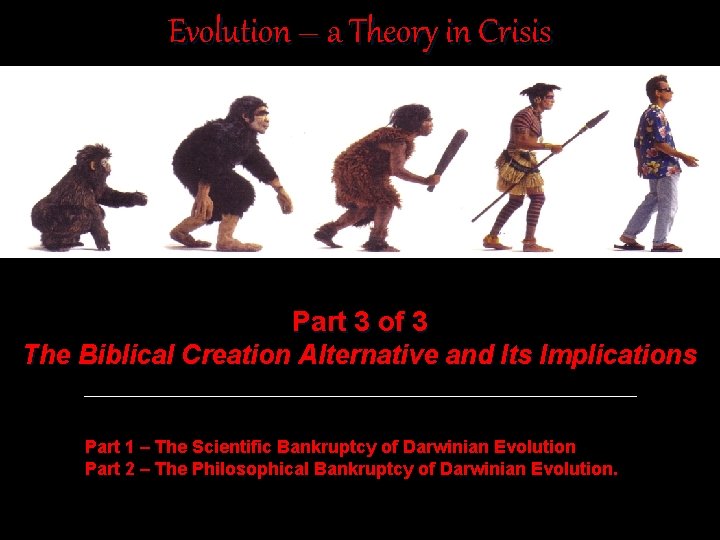 Evolution – a Theory in Crisis

Part 3 of 3
The Biblical Creation Alternative and Its Implications

Part 1 – The Scientific Bankruptcy of Darwinian Evolution
Part 2 – The Philosophical Bankruptcy of Darwinian Evolution.